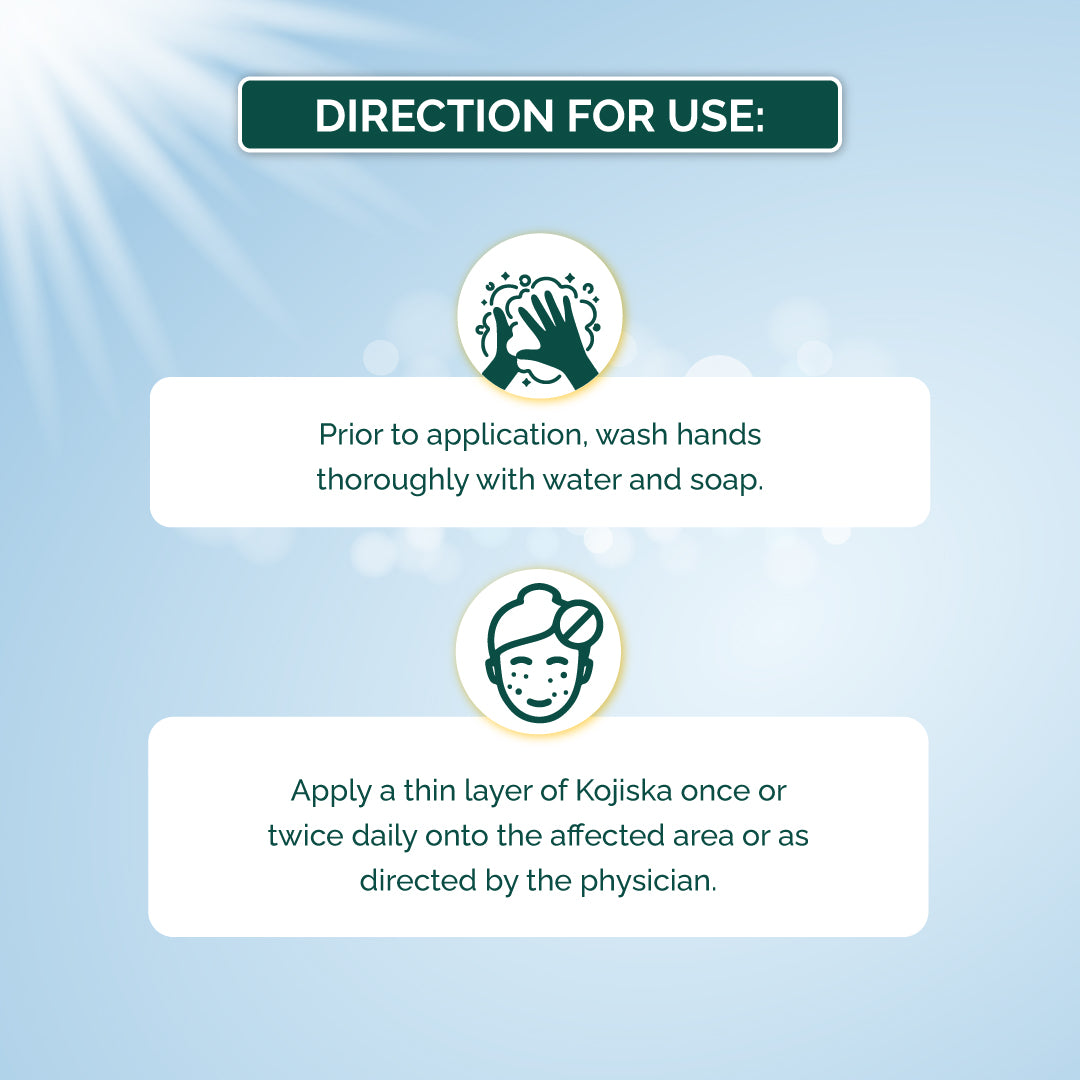 DIRECTION FOR USE:

Prior to application, wash hands thoroughly with water and soap.

Apply a thin layer of Kojiska once or twice daily onto the affected area or as directed by the physician.